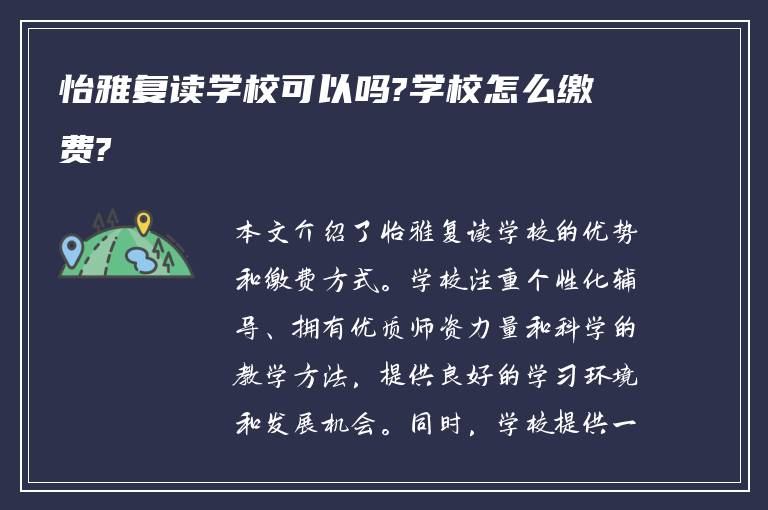 怡雅复读学校可以吗?学校怎么缴费?

本文介绍了怡雅复读学校的优势和缴费方式。学校注重个性化辅导、拥有优质师资力量和科学的教学方法，提供良好的学习环境和发展机会。同时，学校提供一